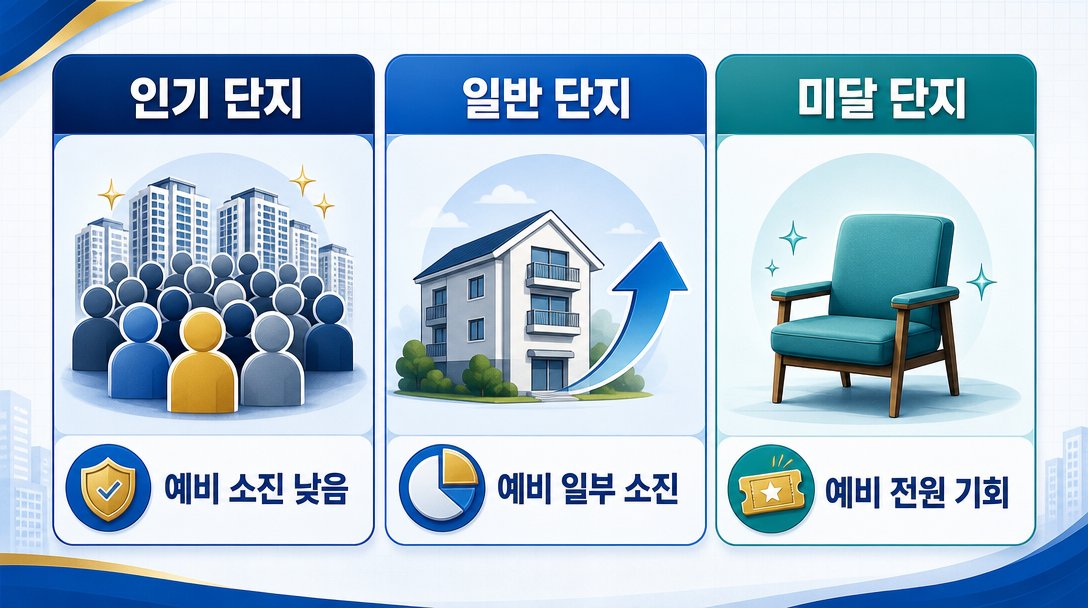 인기 단지

예비 소진 낮음

일반 단지

예비 일부 소진

미달 단지

예비 전원 기회